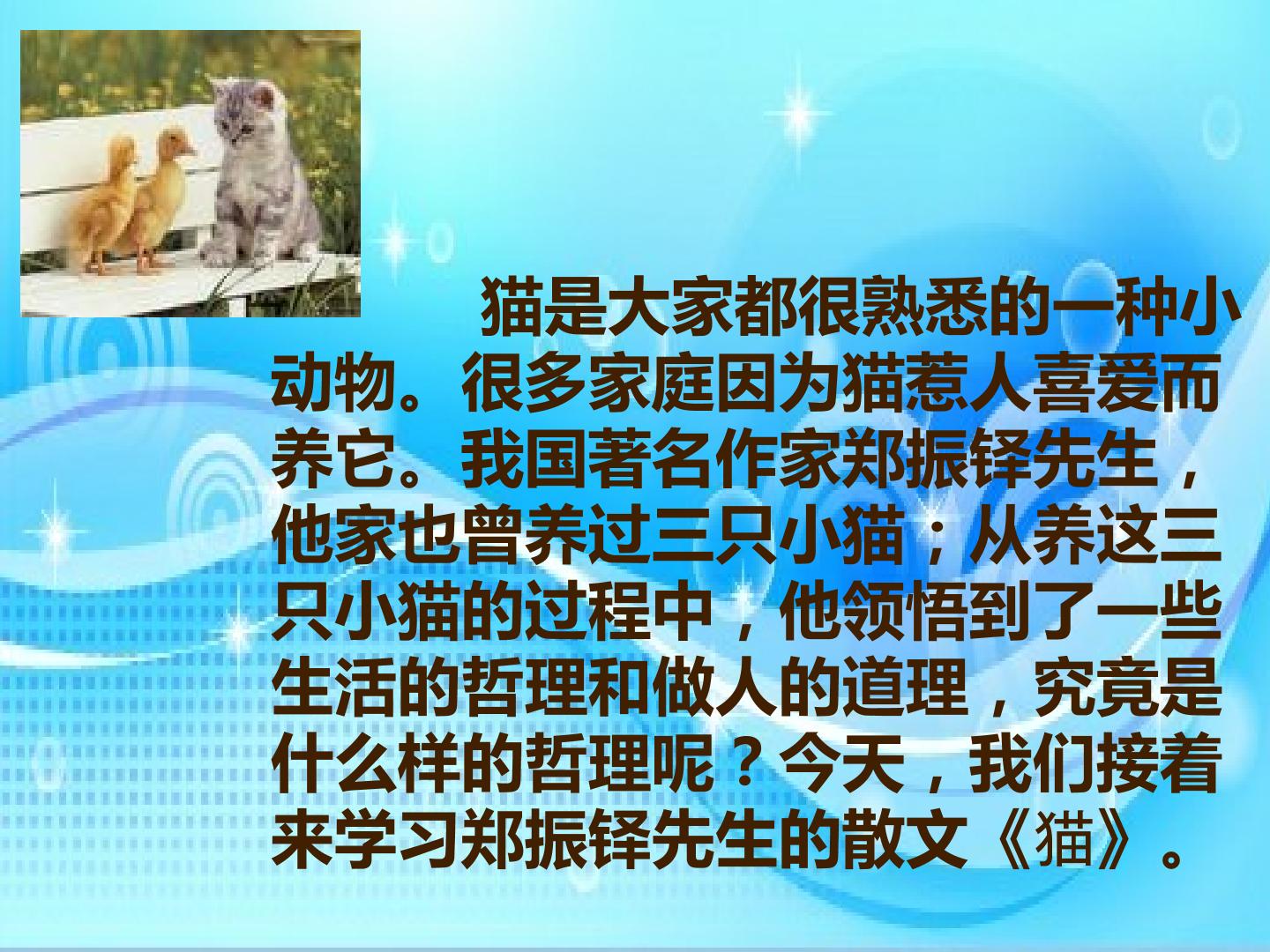 猫是大家都很熟悉的一种小动物。很多家庭因为猫惹人喜爱而养它。我国著名作家郑振铎先生，他家也曾养过三只小猫；从养这三只小猫的过程中，他领悟到了一些生活的哲理和做人的道理，究竟是什么样的哲理呢？今天，我们接着来学习郑振铎先生的散文《猫》。